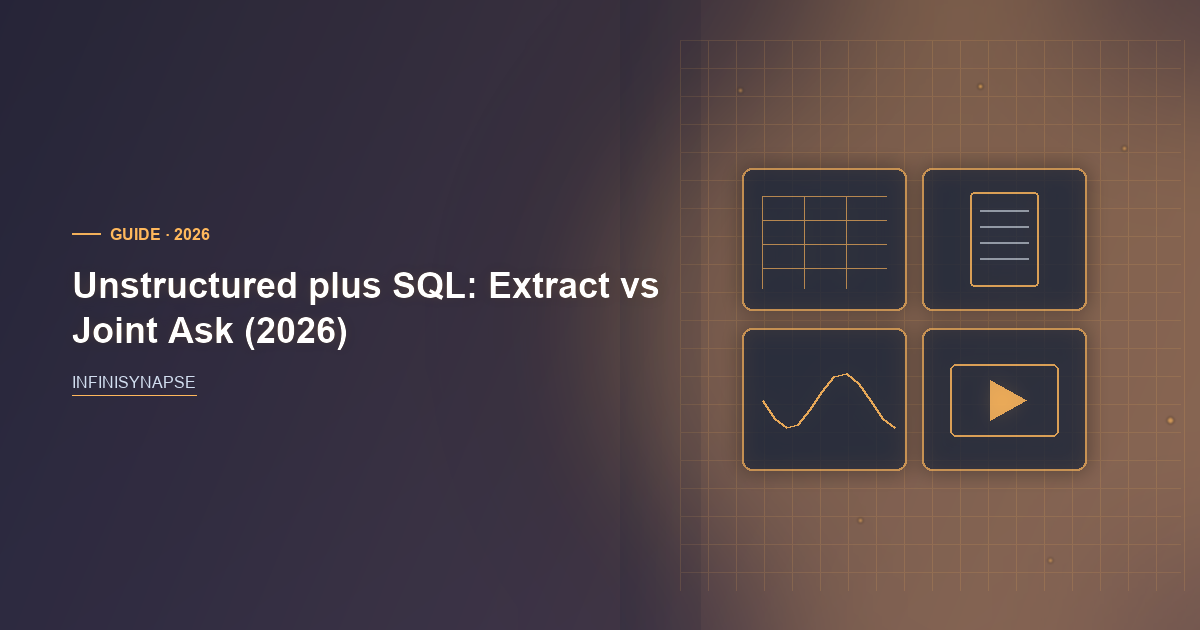 GUIDE · 2026

Unstructured plus SQL: Extract vs Joint Ask (2026)

INFINISYNAPSE